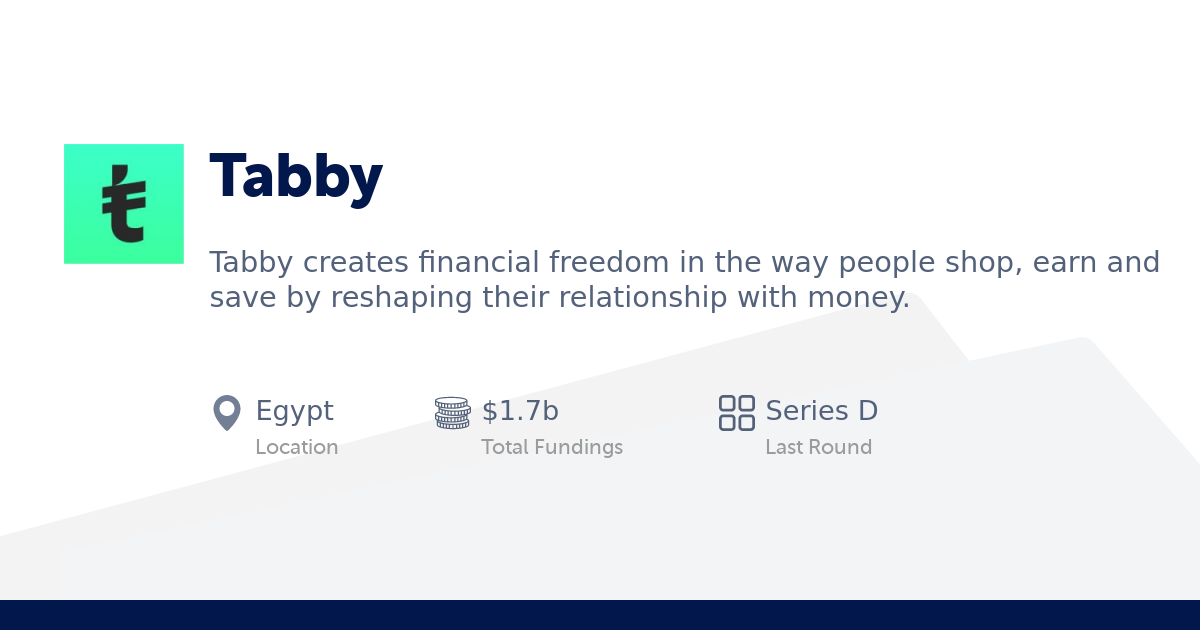 t

Tabby

Tabby creates financial freedom in the way people shop, earn and save by reshaping their relationship with money.

Egypt
Location

$1.7b
Total Fundings

Series D
Last Round